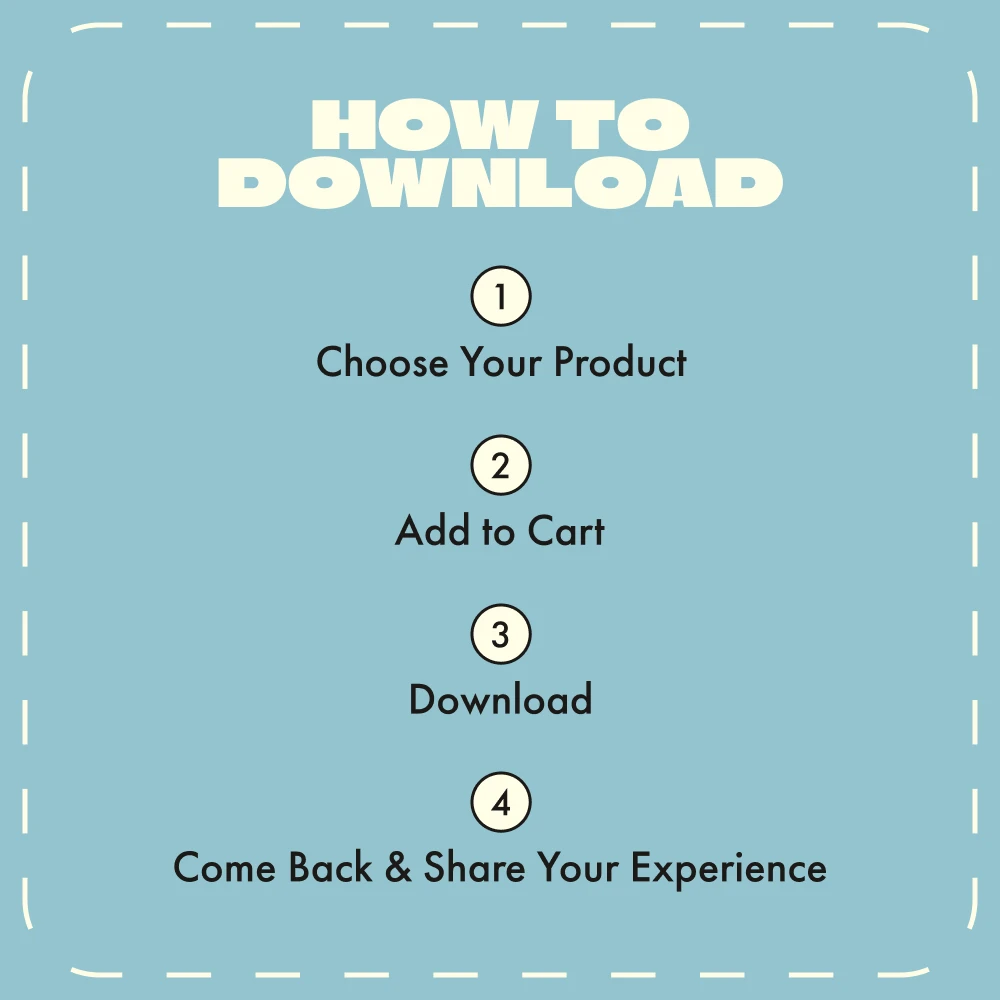 HOW TO DOWNLOAD

1
Choose Your Product

2
Add to Cart

3
Download

4
Come Back & Share Your Experience